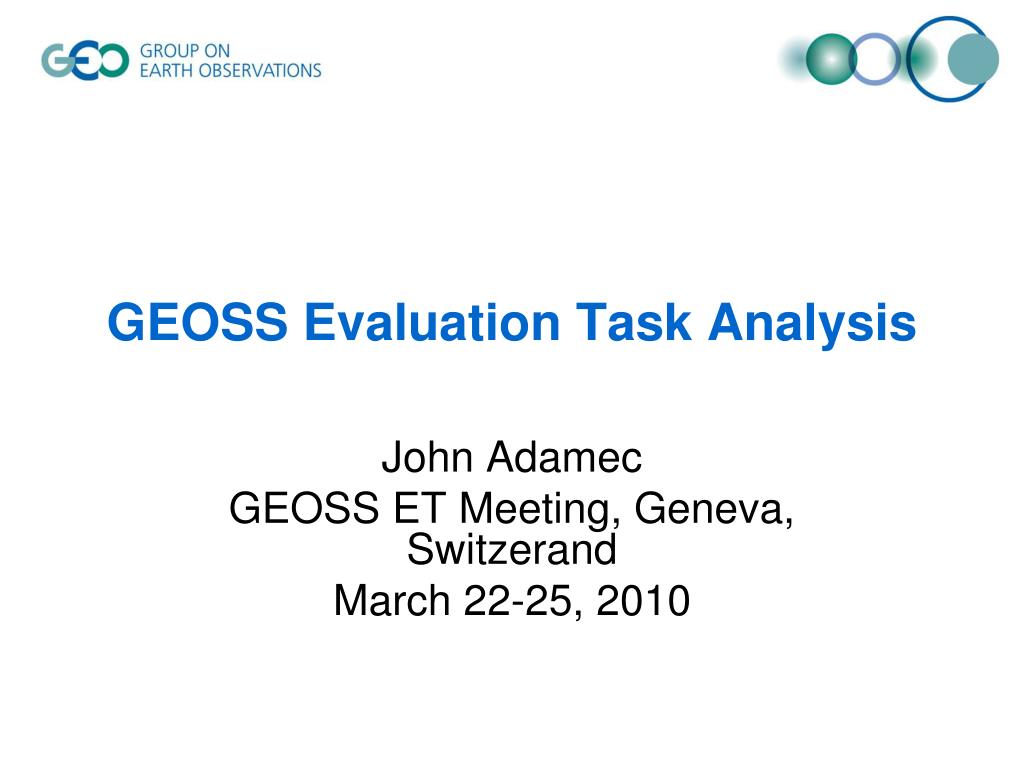 GEO GROUP ON EARTH OBSERVATIONS

GEOSS Evaluation Task Analysis

John Adamec
GEOSS ET Meeting, Geneva, Switzerand
March 22-25, 2010